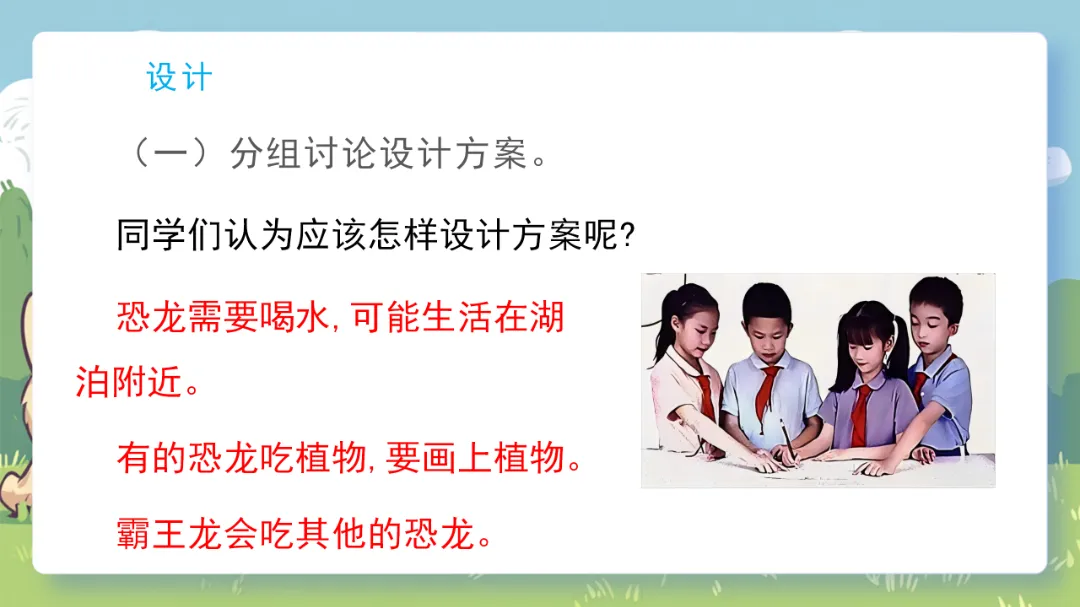 设计

（一）分组讨论设计方案。

同学们认为应该怎样设计方案呢?

恐龙需要喝水,可能生活在湖泊附近。

有的恐龙吃植物,要画上植物。

霸王龙会吃其他的恐龙。